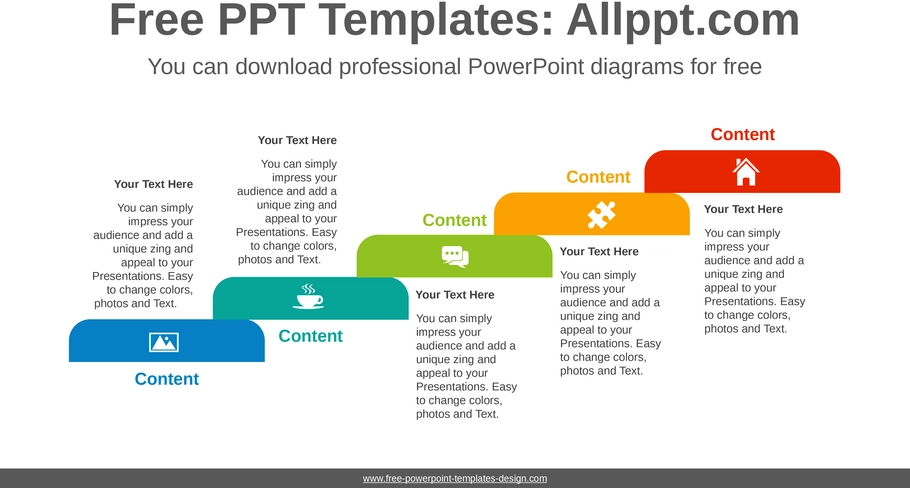 Free PPT Templates: Allppt.com

You can download professional PowerPoint diagrams for free

Your Text Here

You can simply impress your audience and add a unique zing and appeal to your Presentations. Easy to change colors, photos and Text.

Content

Your Text Here

You can simply impress your audience and add a unique zing and appeal to your Presentations. Easy to change colors, photos and Text.

Content

Content

Your Text Here

You can simply impress your audience and add a unique zing and appeal to your Presentations. Easy to change colors, photos and Text.

Content

Your Text Here

You can simply impress your audience and add a unique zing and appeal to your Presentations. Easy to change colors, photos and Text.

Content

Your Text Here

You can simply impress your audience and add a unique zing and appeal to your Presentations. Easy to change colors, photos and Text.

www.free-powerpoint-templates-design.com